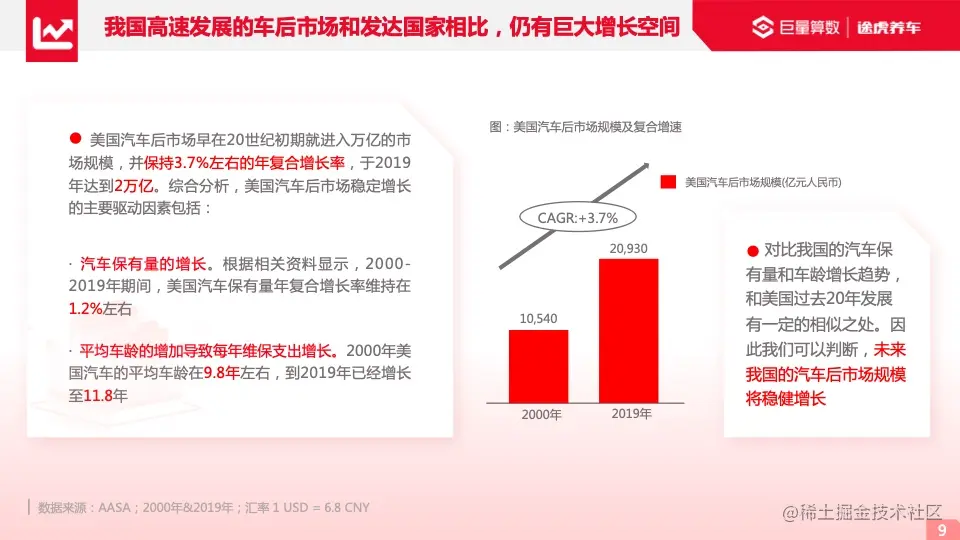 我国高速发展的车后市场和发达国家相比，仍有巨大增长空间

巨量算数 | 途虎养车

● 美国汽车后市场早在20世纪初期就进入万亿的市场规模，并保持3.7%左右的年复合增长率，于2019年达到2万亿。综合分析，美国汽车后市场稳定增长的主要驱动因素包括：

· 汽车保有量的增长。根据相关资料显示，2000-2019年期间，美国汽车保有量年复合增长率维持在1.2%左右

· 平均车龄的增加导致每年维保支出增长。2000年美国汽车的平均车龄在9.8年左右，到2019年已经增长至11.8年

图：美国汽车后市场规模及复合增速

美国汽车后市场规模(亿元人民币)

CAGR:+3.7%

10,540

20,930

2000年

2019年

● 对比我国的汽车保有量和车龄增长趋势，和美国过去20年发展有一定的相似之处。因此我们可以判断，未来我国的汽车后市场规模将稳健增长

数据来源：AASA；2000年&2019年；汇率 1 USD = 6.8 CNY

@稀土掘金技术社区

9